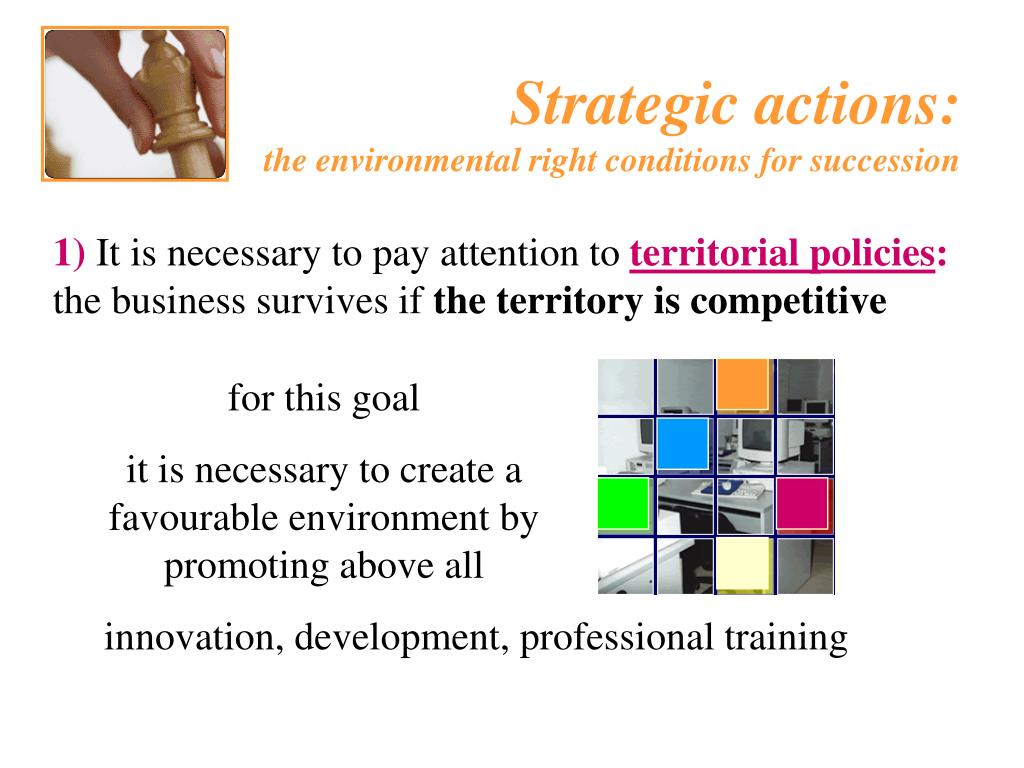 Strategic actions:
the environmental right conditions for succession

1) It is necessary to pay attention to territorial policies: the business survives if the territory is competitive

for this goal

it is necessary to create a favourable environment by promoting above all

innovation, development, professional training